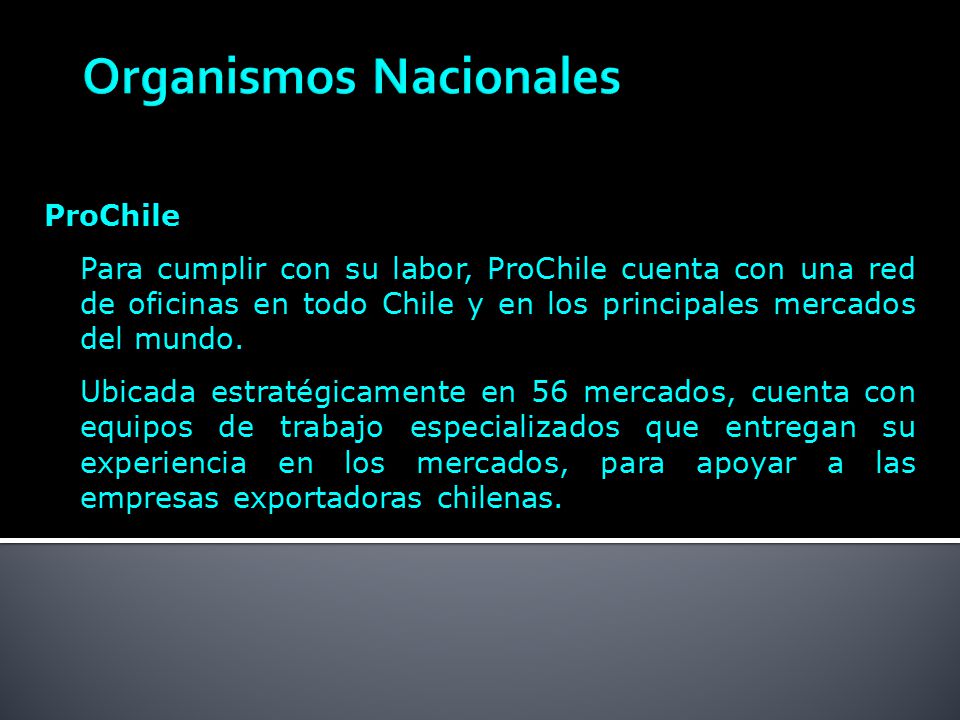 Organismos Nacionales

ProChile

Para cumplir con su labor, ProChile cuenta con una red de oficinas en todo Chile y en los principales mercados del mundo.

Ubicada estratégicamente en 56 mercados, cuenta con equipos de trabajo especializados que entregan su experiencia en los mercados, para apoyar a las empresas exportadoras chilenas.